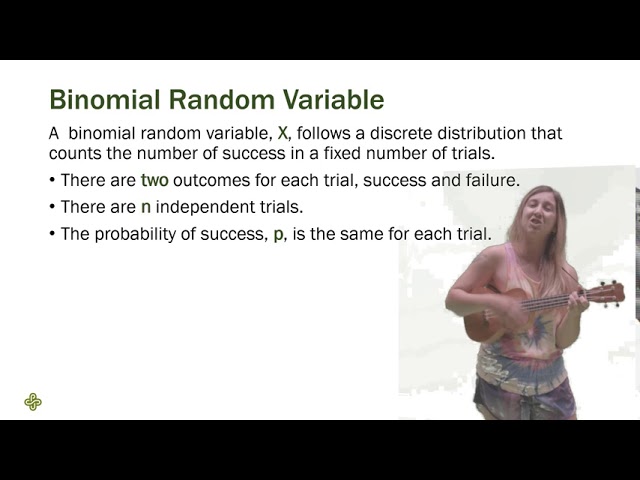 Binomial Random Variable

A binomial random variable, X, follows a discrete distribution that counts the number of success in a fixed number of trials.

• There are two outcomes for each trial, success and failure.

• There are n independent trials.

• The probability of success, p, is the same for each trial.